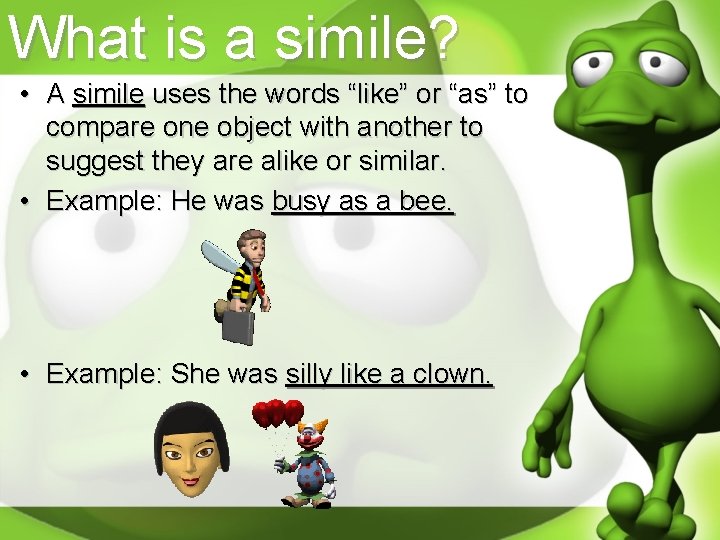 What is a simile?

• A simile uses the words “like” or “as” to compare one object with another to suggest they are alike or similar.

• Example: He was busy as a bee.

• Example: She was silly like a clown.